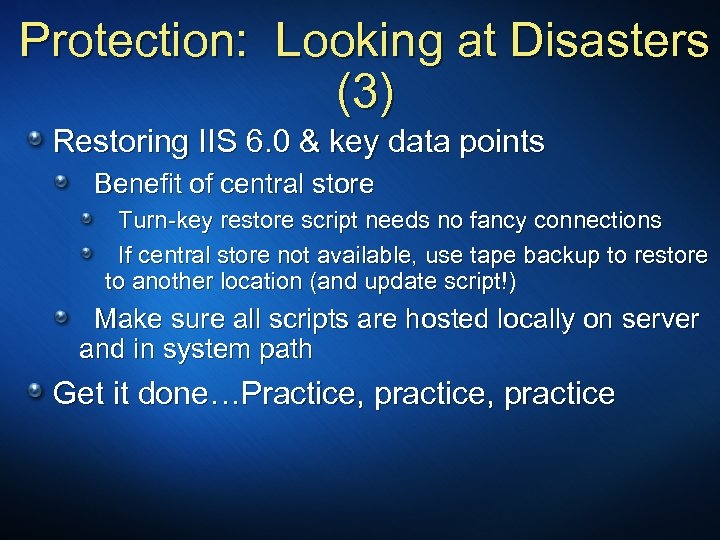 Protection: Looking at Disasters (3)

Restoring IIS 6.0 & key data points

Benefit of central store

Turn-key restore script needs no fancy connections

If central store not available, use tape backup to restore to another location (and update script!)

Make sure all scripts are hosted locally on server and in system path

Get it done…Practice, practice, practice